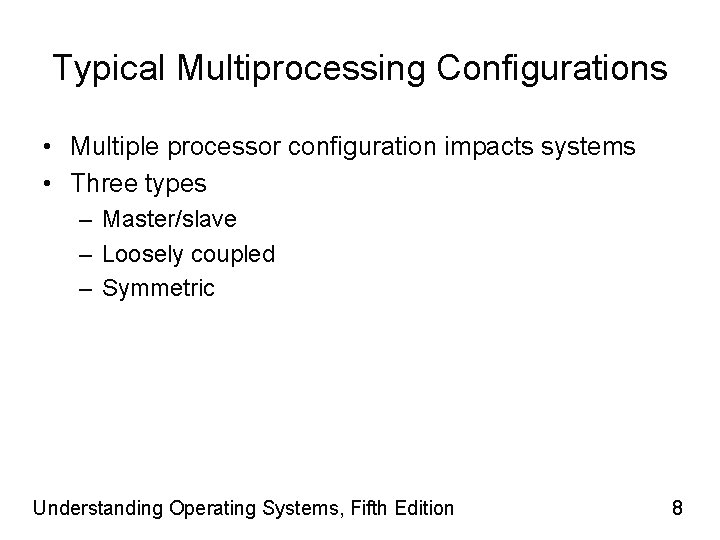 Typical Multiprocessing Configurations

• Multiple processor configuration impacts systems
• Three types
– Master/slave
– Loosely coupled
– Symmetric

Understanding Operating Systems, Fifth Edition

8